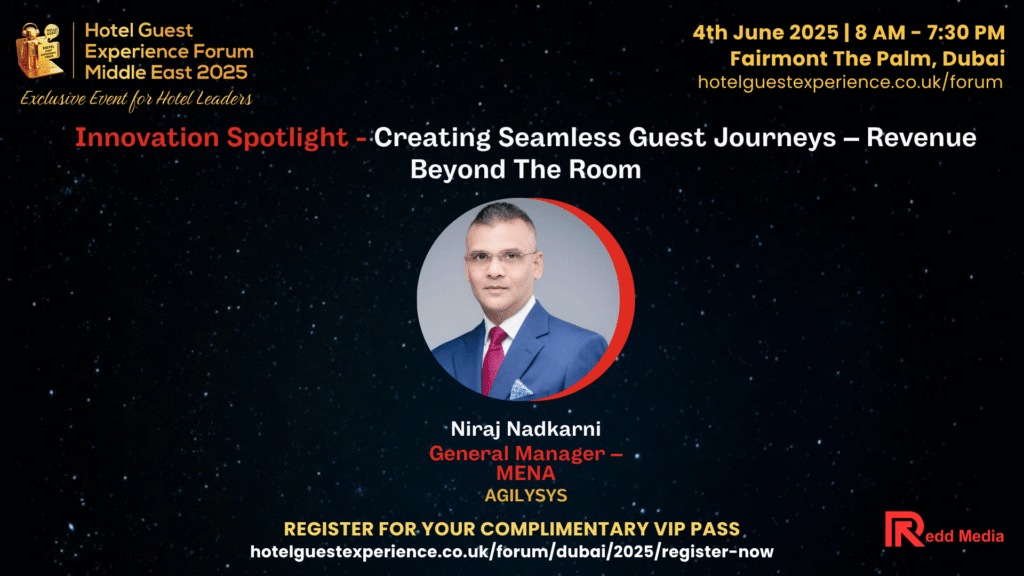 Hotel Guest Experience Forum Middle East 2025

Exclusive Event for Hotel Leaders

4th June 2025 | 8 AM - 7:30 PM
Fairmont The Palm, Dubai
hotelguestexperience.co.uk/forum

Innovation Spotlight - Creating Seamless Guest Journeys – Revenue Beyond The Room

Niraj Nadkarni
General Manager – MENA
AGILYSYS

REGISTER FOR YOUR COMPLIMENTARY VIP PASS
hotelguestexperience.co.uk/forum/dubai/2025/register-now

Redd Media